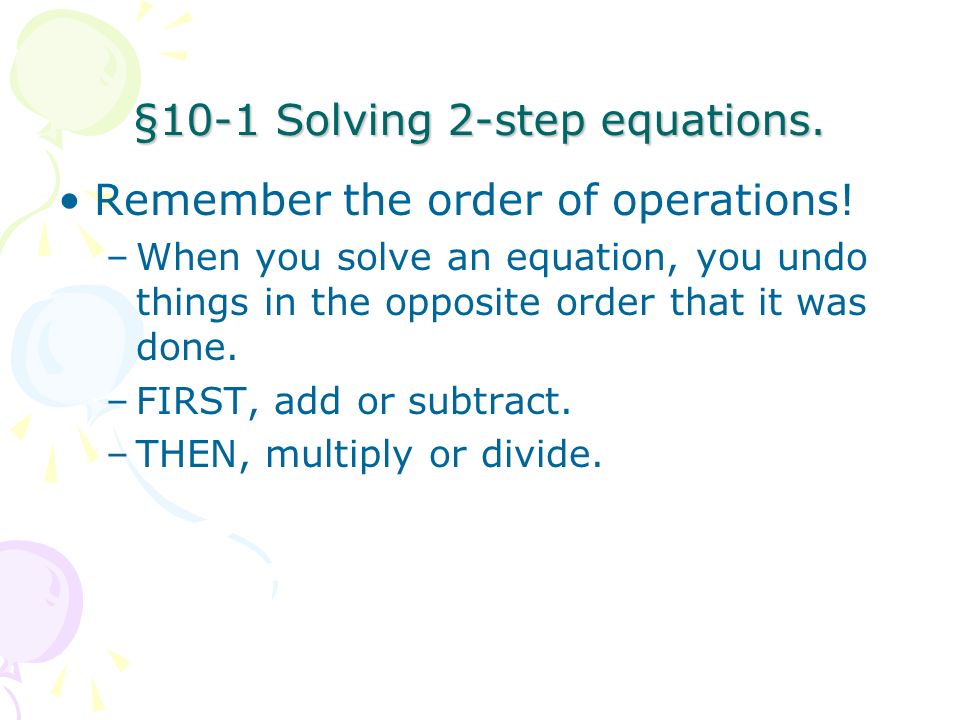 §10-1 Solving 2-step equations.

• Remember the order of operations!

– When you solve an equation, you undo things in the opposite order that it was done.

– FIRST, add or subtract.

– THEN, multiply or divide.